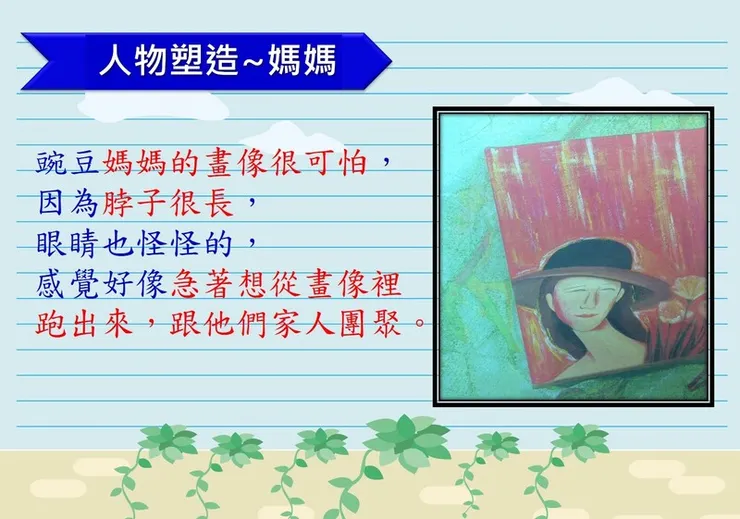 人物塑造~媽媽

豌豆媽媽的畫像很可怕，
因為脖子很長，
眼睛也怪怪的，
感覺好像急著想從畫像裡
跑出來，跟他們家人團聚。